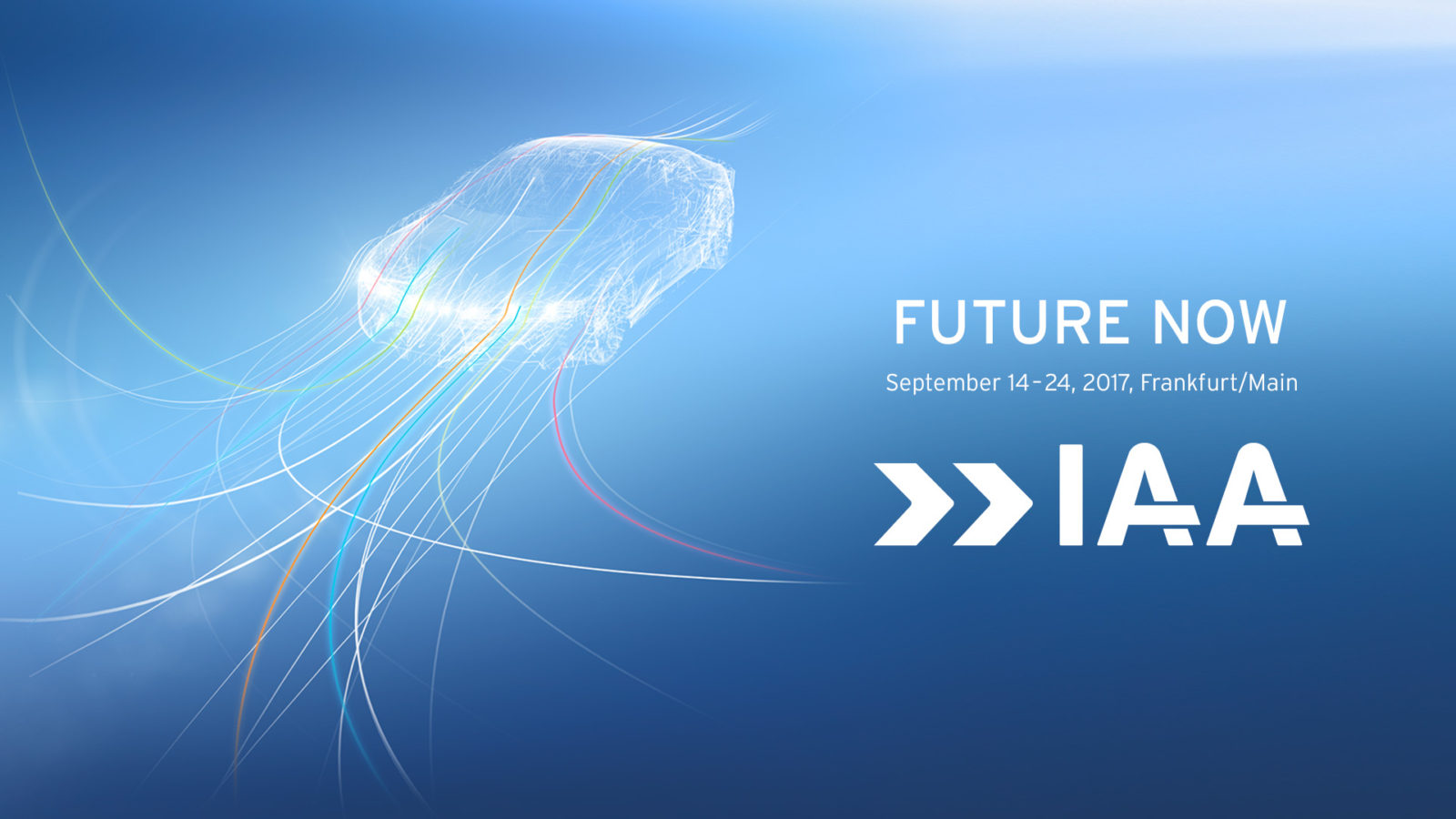 FUTURE NOW

September 14–24, 2017, Frankfurt/Main

IAA